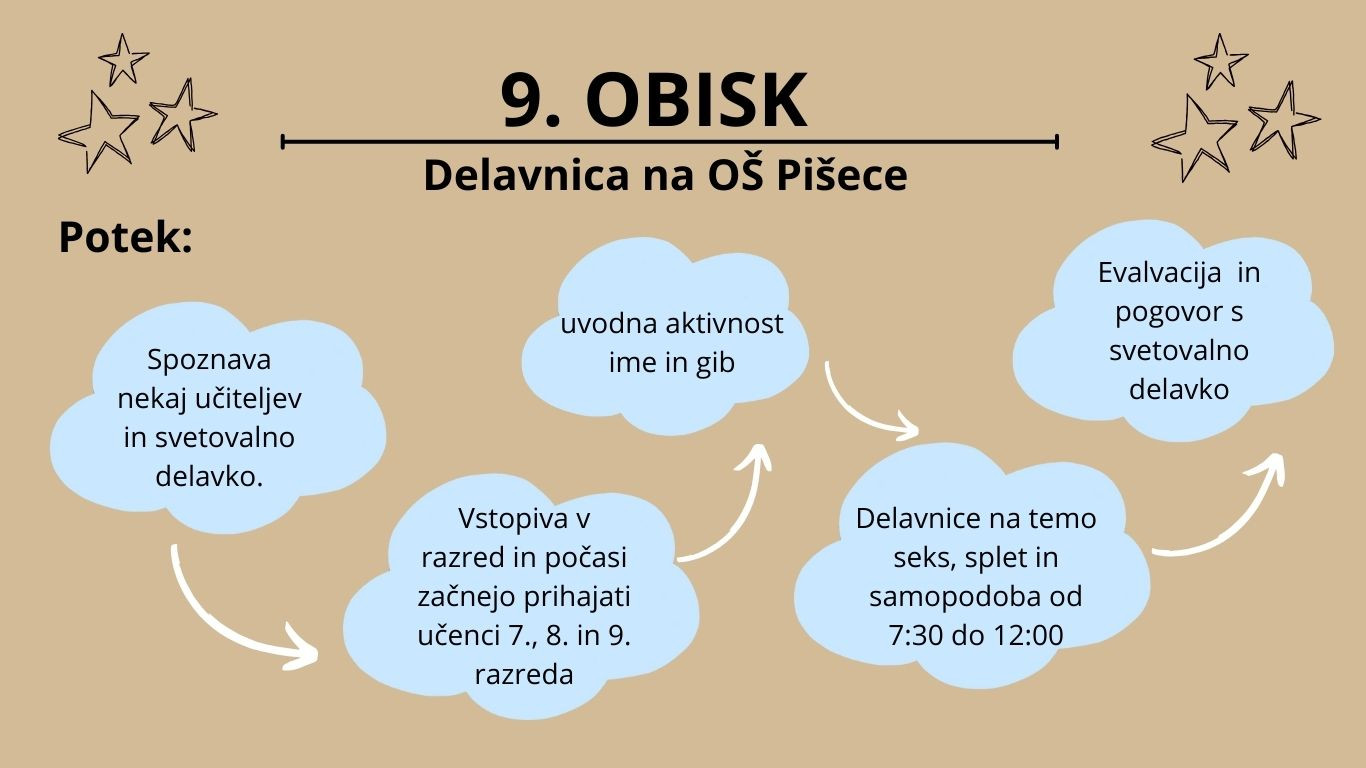 9. OBISK

Delavnica na OŠ Pišece

Potek:

Spoznava nekaj učiteljev in svetovalno delavko.

Vstopiva v razred in počasi začnejo prihajati učenci 7., 8. in 9. razreda

uvodna aktivnost ime in gib

Delavnice na temo seks, splet in samopodoba od 7:30 do 12:00

Evalvacija in pogovor s svetovalno delavko